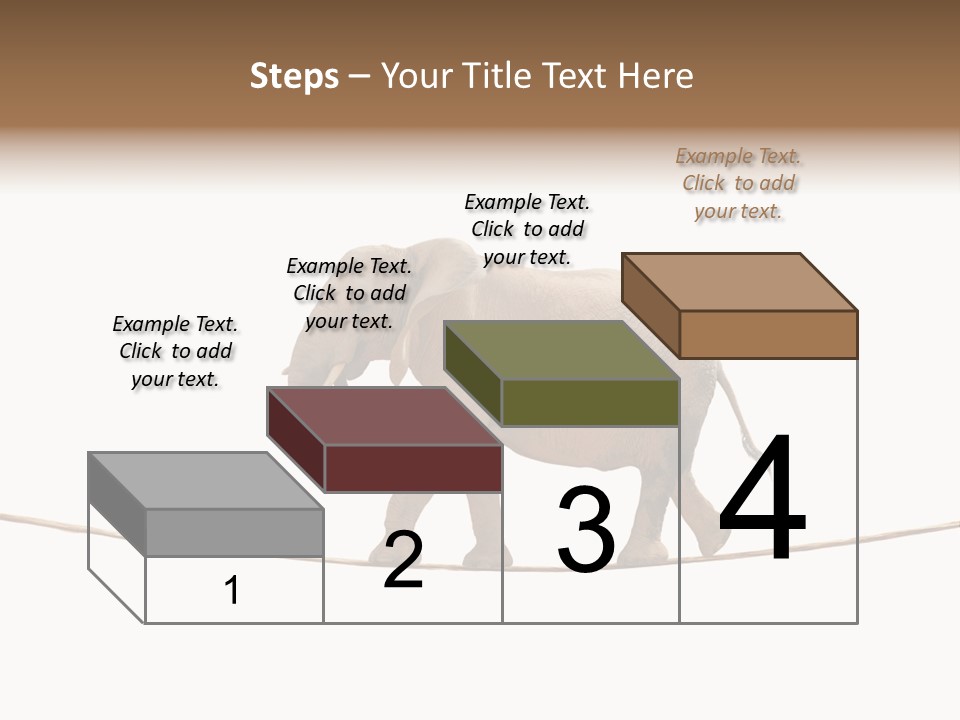 Steps – Your Title Text Here

Example Text. Click to add your text.

Example Text. Click to add your text.

Example Text. Click to add your text.

Example Text. Click to add your text.

1

2

3

4